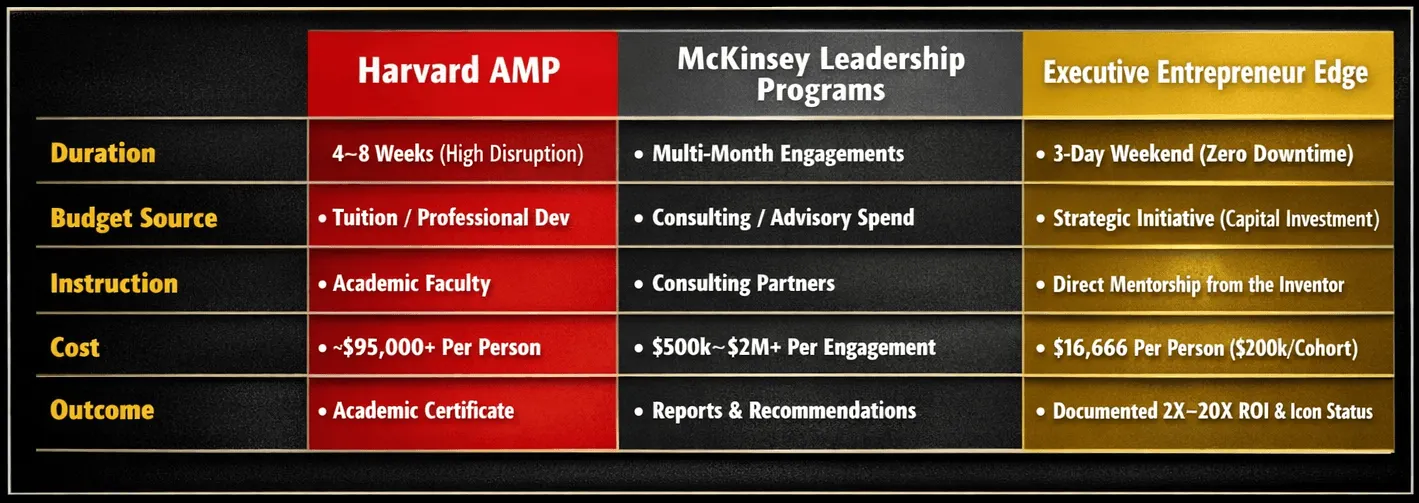 | | Harvard AMP | McKinsey Leadership Programs | Executive Entrepreneur Edge |
|---|---|---|---|
| Duration | 4~8 Weeks (High Disruption) | • Multi-Month Engagements | • 3-Day Weekend (Zero Downtime) |
| Budget Source | • Tuition / Professional Dev | • Consulting / Advisory Spend | • Strategic Initiative (Capital Investment) |
| Instruction | • Academic Faculty | • Consulting Partners | • Direct Mentorship from the Inventor |
| Cost | • ~$95,000+ Per Person | • $500k~$2M+ Per Engagement | • $16,666 Per Person ($200k/Cohort) |
| Outcome | • Academic Certificate | • Reports & Recommendations | • Documented 2X–20X ROI & Icon Status |